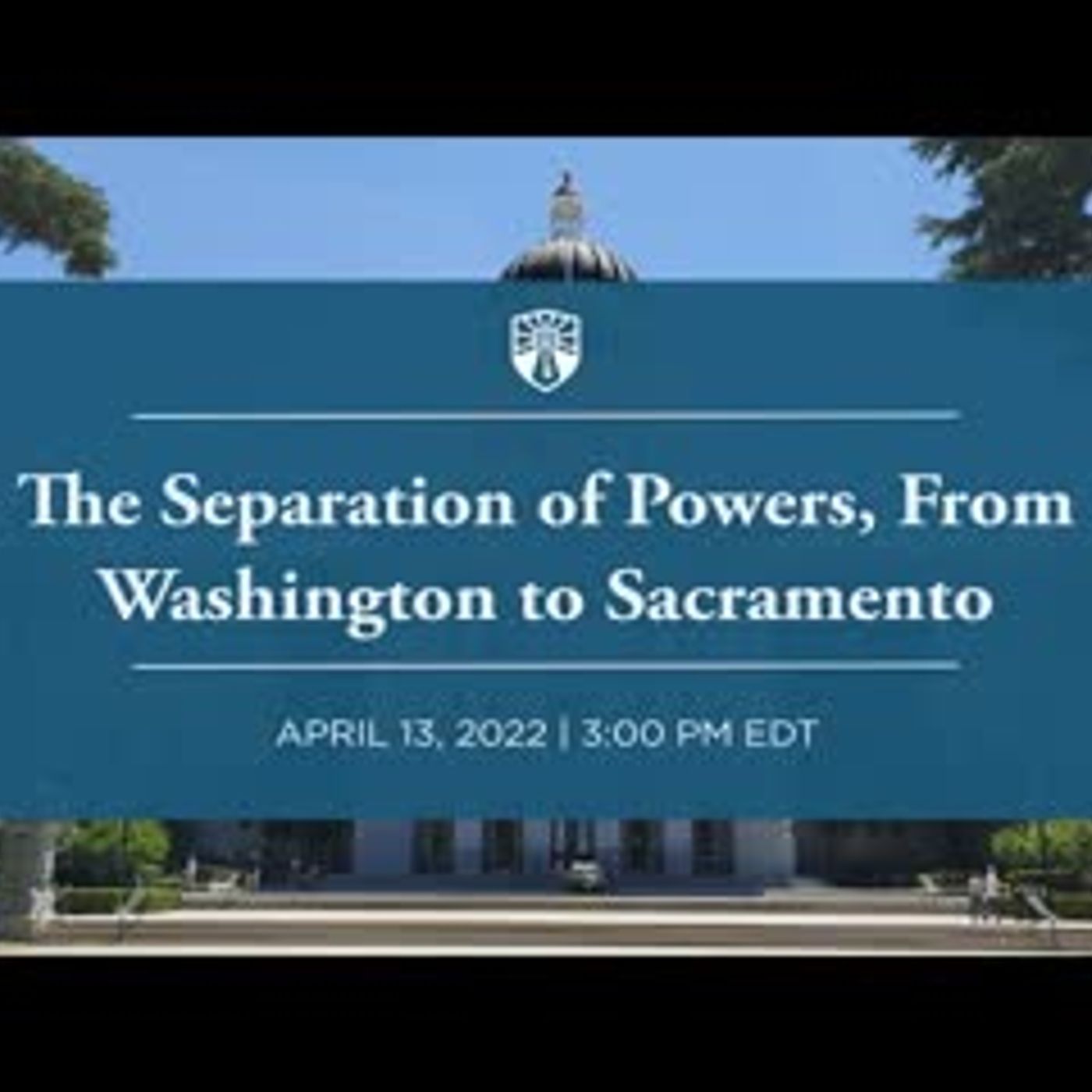 The Separation of Powers, From Washington to Sacramento

APRIL 13, 2022 | 3:00 PM EDT